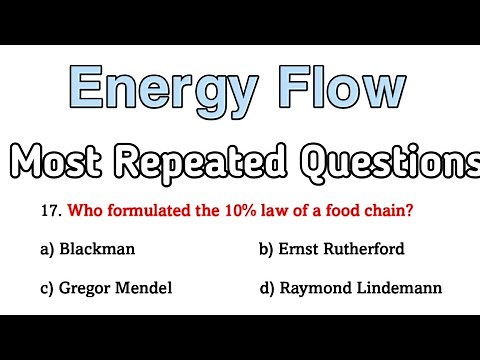 Energy Flow

Most Repeated Questions

17. Who formulated the 10% law of a food chain?

a) Blackman

b) Ernst Rutherford

c) Gregor Mendel

d) Raymond Lindemann